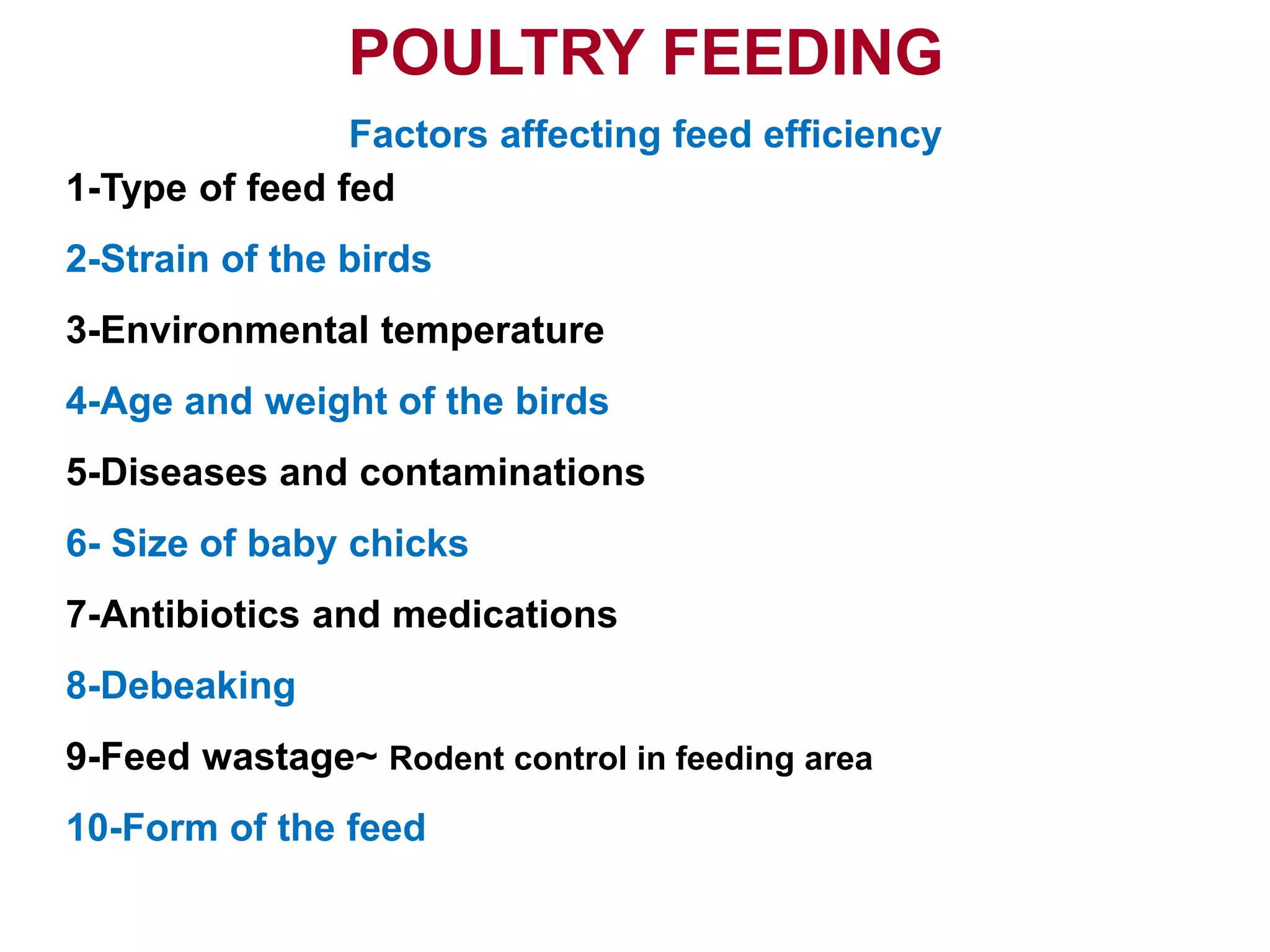 POULTRY FEEDING

Factors affecting feed efficiency

1-Type of feed fed

2-Strain of the birds

3-Environmental temperature

4-Age and weight of the birds

5-Diseases and contaminations

6- Size of baby chicks

7-Antibiotics and medications

8-Debeaking

9-Feed wastage~ Rodent control in feeding area

10-Form of the feed